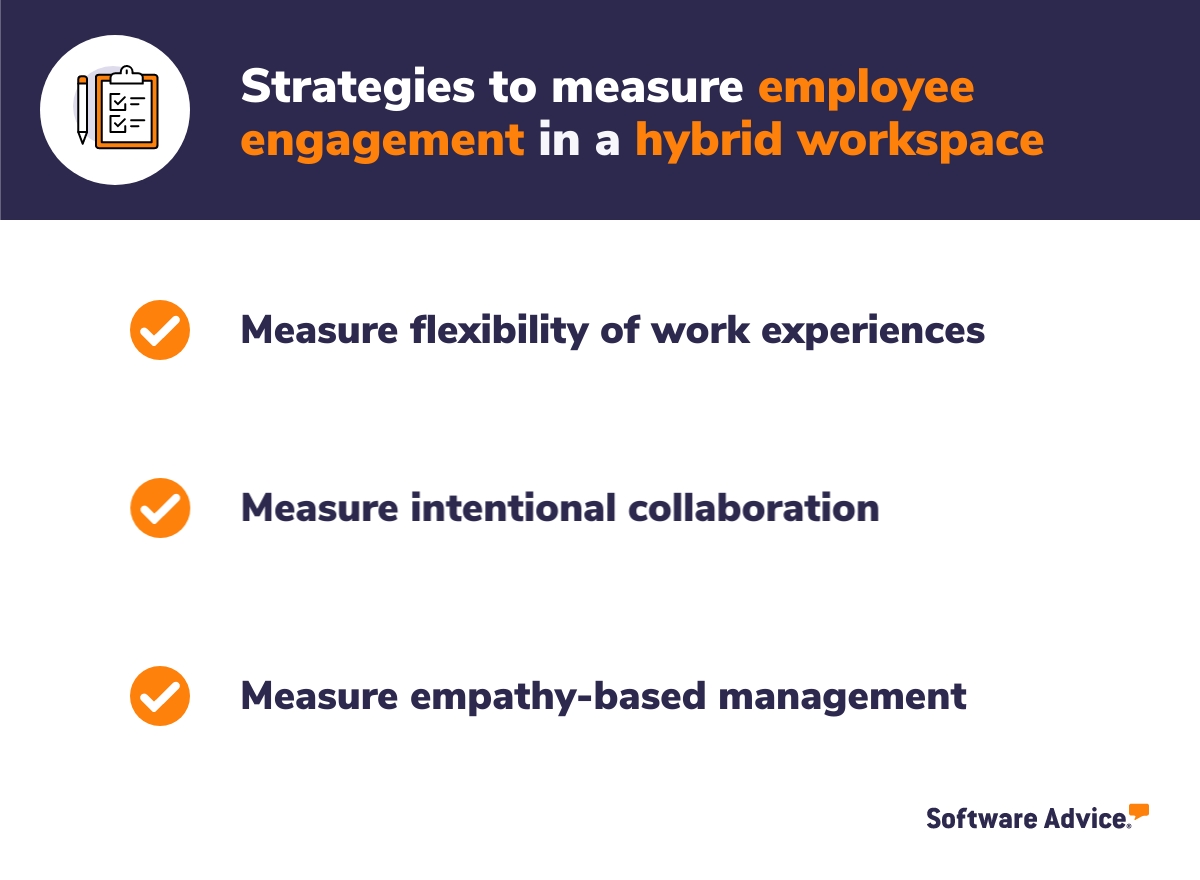 Strategies to measure employee engagement in a hybrid workspace

Measure flexibility of work experiences

Measure intentional collaboration

Measure empathy-based management

Software Advice.